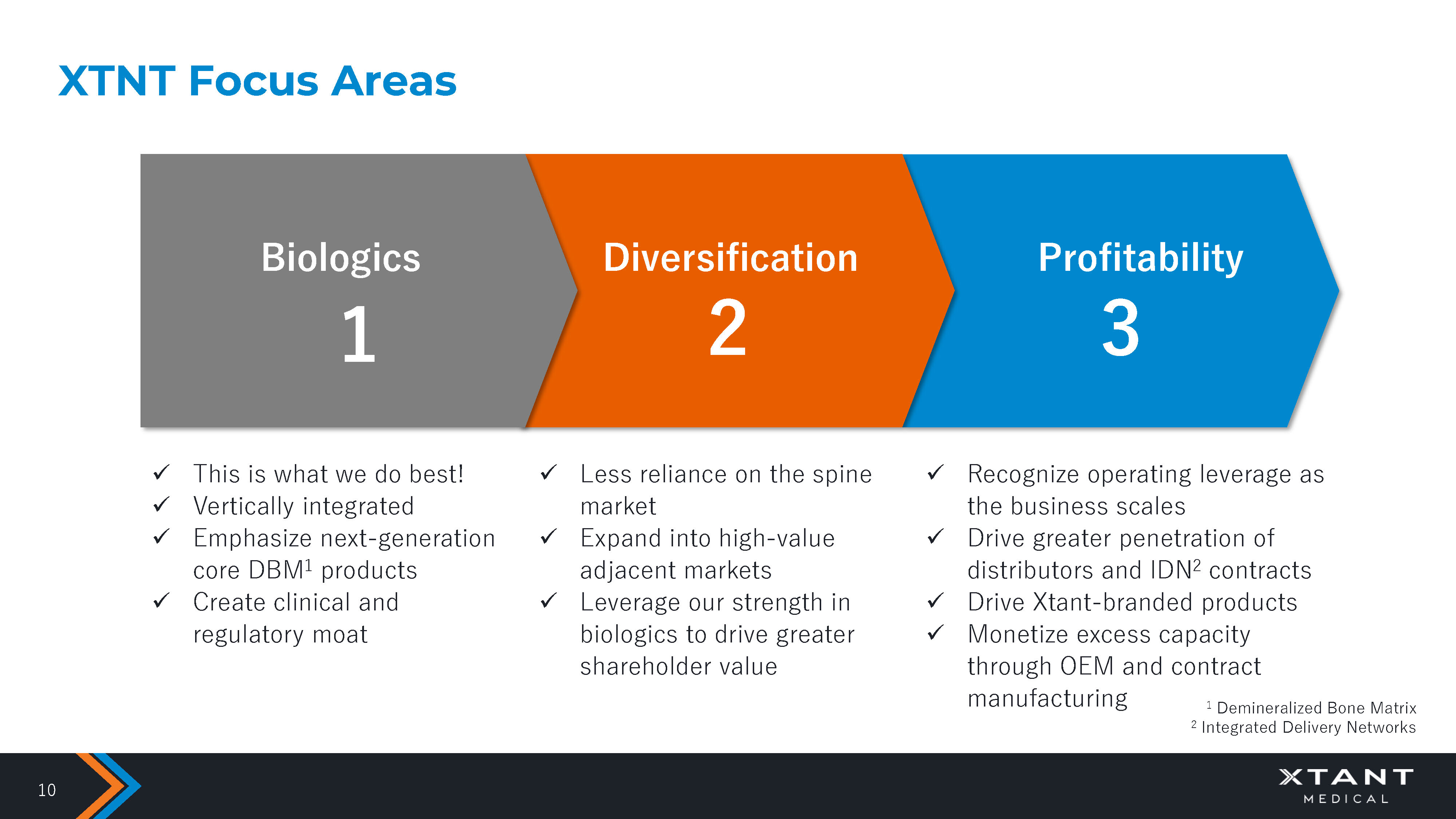 XTNT Focus Areas

Biologics
1

Diversification
2

Profitability
3

✓ This is what we do best!
✓ Vertically integrated
✓ Emphasize next-generation core DBM$^1$ products
✓ Create clinical and regulatory moat

✓ Less reliance on the spine market
✓ Expand into high-value adjacent markets
✓ Leverage our strength in biologics to drive greater shareholder value

✓ Recognize operating leverage as the business scales
✓ Drive greater penetration of distributors and IDN$^2$ contracts
✓ Drive Xtant-branded products
✓ Monetize excess capacity through OEM and contract manufacturing

$^1$ Demineralized Bone Matrix
$^2$ Integrated Delivery Networks

10

XTANT
MEDICAL